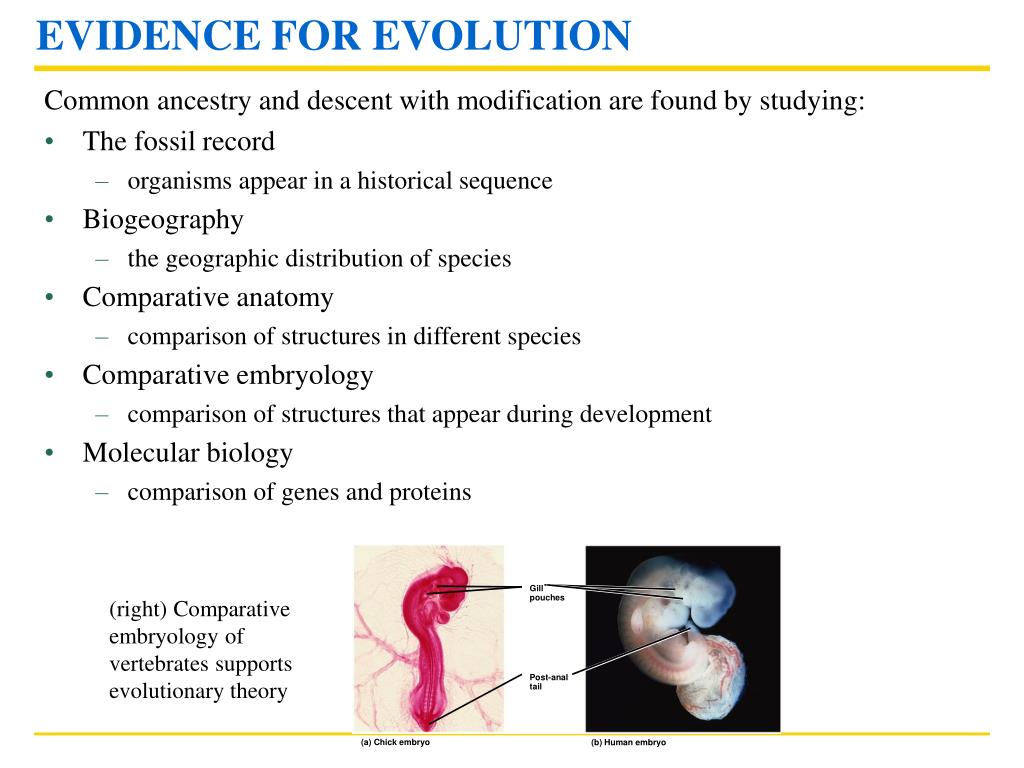 EVIDENCE FOR EVOLUTION

Common ancestry and descent with modification are found by studying:

• The fossil record
– organisms appear in a historical sequence
• Biogeography
– the geographic distribution of species
• Comparative anatomy
– comparison of structures in different species
• Comparative embryology
– comparison of structures that appear during development
• Molecular biology
– comparison of genes and proteins

(right) Comparative embryology of vertebrates supports evolutionary theory

Gill pouches

Post-anal tail

(a) Chick embryo

(b) Human embryo